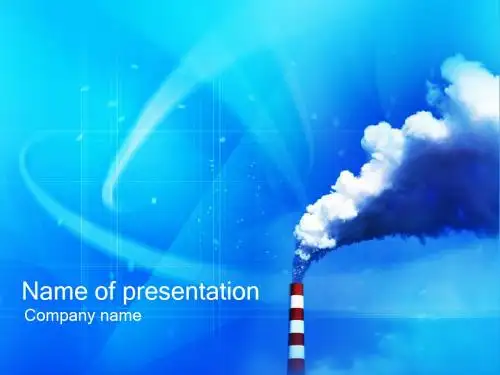 Name of presentation
Company name